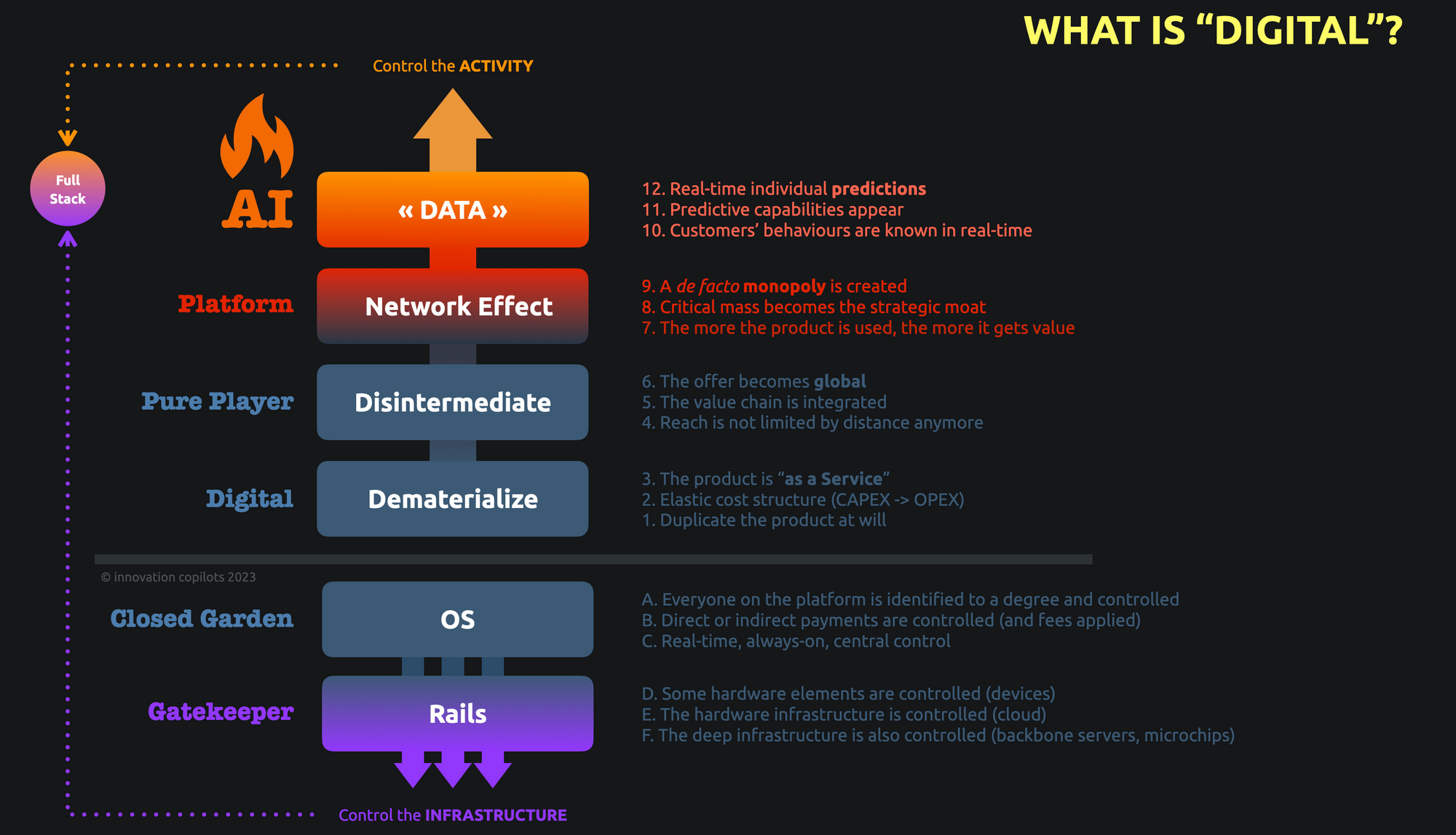 WHAT IS “DIGITAL”?

Control the ACTIVITY

Full Stack

AI

« DATA »

12. Real-time individual predictions
11. Predictive capabilities appear
10. Customers’ behaviours are known in real-time

Platform

Network Effect

9. A de facto monopoly is created
8. Critical mass becomes the strategic moat
7. The more the product is used, the more it gets value

Pure Player

Disintermediate

6. The offer becomes global
5. The value chain is integrated
4. Reach is not limited by distance anymore

Digital

Dematerialize

3. The product is “as a Service”
2. Elastic cost structure (CAPEX -> OPEX)
1. Duplicate the product at will

© innovation copilots 2023

Closed Garden

OS

A. Everyone on the platform is identified to a degree and controlled
B. Direct or indirect payments are controlled (and fees applied)
C. Real-time, always-on, central control

Gatekeeper

Rails

D. Some hardware elements are controlled (devices)
E. The hardware infrastructure is controlled (cloud)
F. The deep infrastructure is also controlled (backbone servers, microchips)

Control the INFRASTRUCTURE